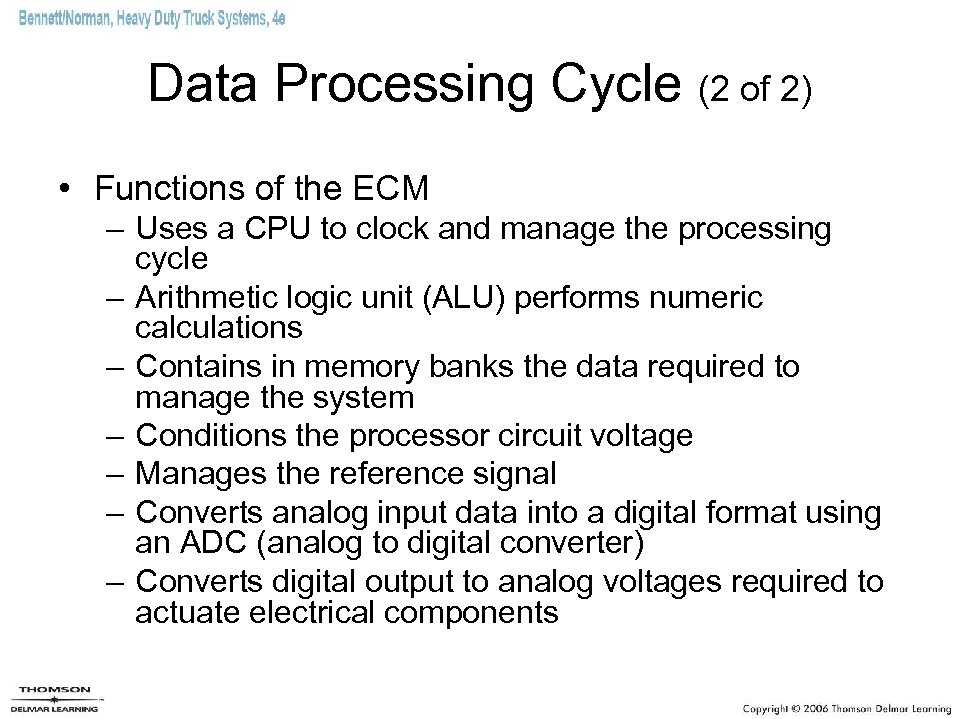 Bennett/Norman, Heavy Duty Truck Systems, 4e

Data Processing Cycle (2 of 2)

• Functions of the ECM
– Uses a CPU to clock and manage the processing cycle
– Arithmetic logic unit (ALU) performs numeric calculations
– Contains in memory banks the data required to manage the system
– Conditions the processor circuit voltage
– Manages the reference signal
– Converts analog input data into a digital format using an ADC (analog to digital converter)
– Converts digital output to analog voltages required to actuate electrical components

THOMSON
DELMAR LEARNING

Copyright © 2006 Thomson Delmar Learning